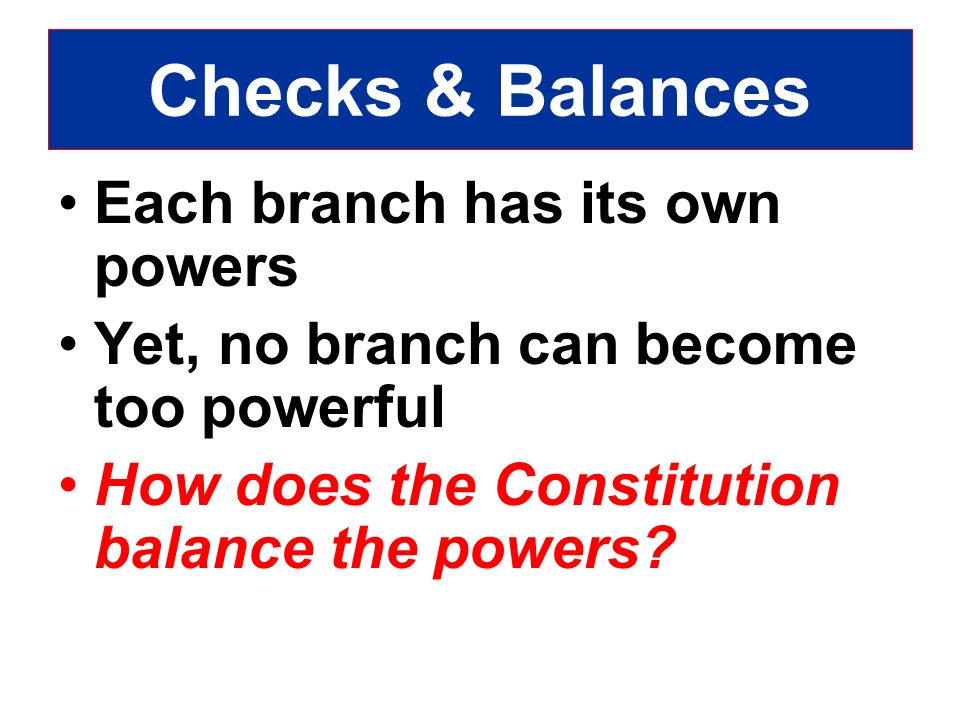 Checks & Balances

• Each branch has its own powers
• Yet, no branch can become too powerful
• How does the Constitution balance the powers?